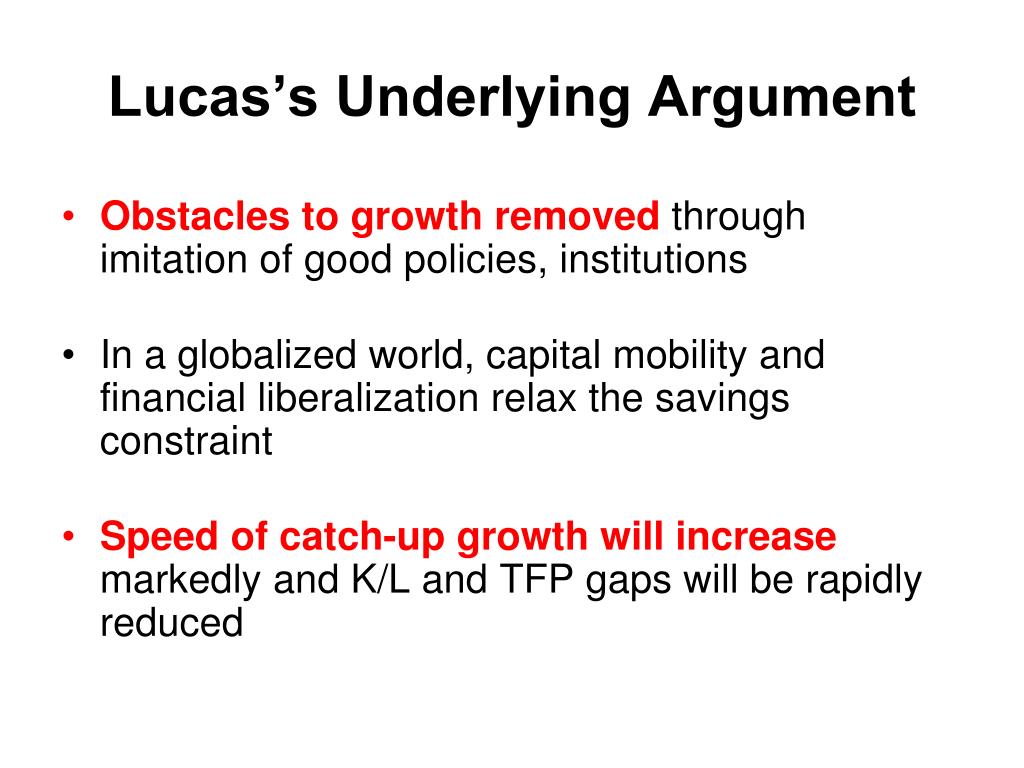 Lucas's Underlying Argument

• Obstacles to growth removed through imitation of good policies, institutions

• In a globalized world, capital mobility and financial liberalization relax the savings constraint

• Speed of catch-up growth will increase markedly and K/L and TFP gaps will be rapidly reduced